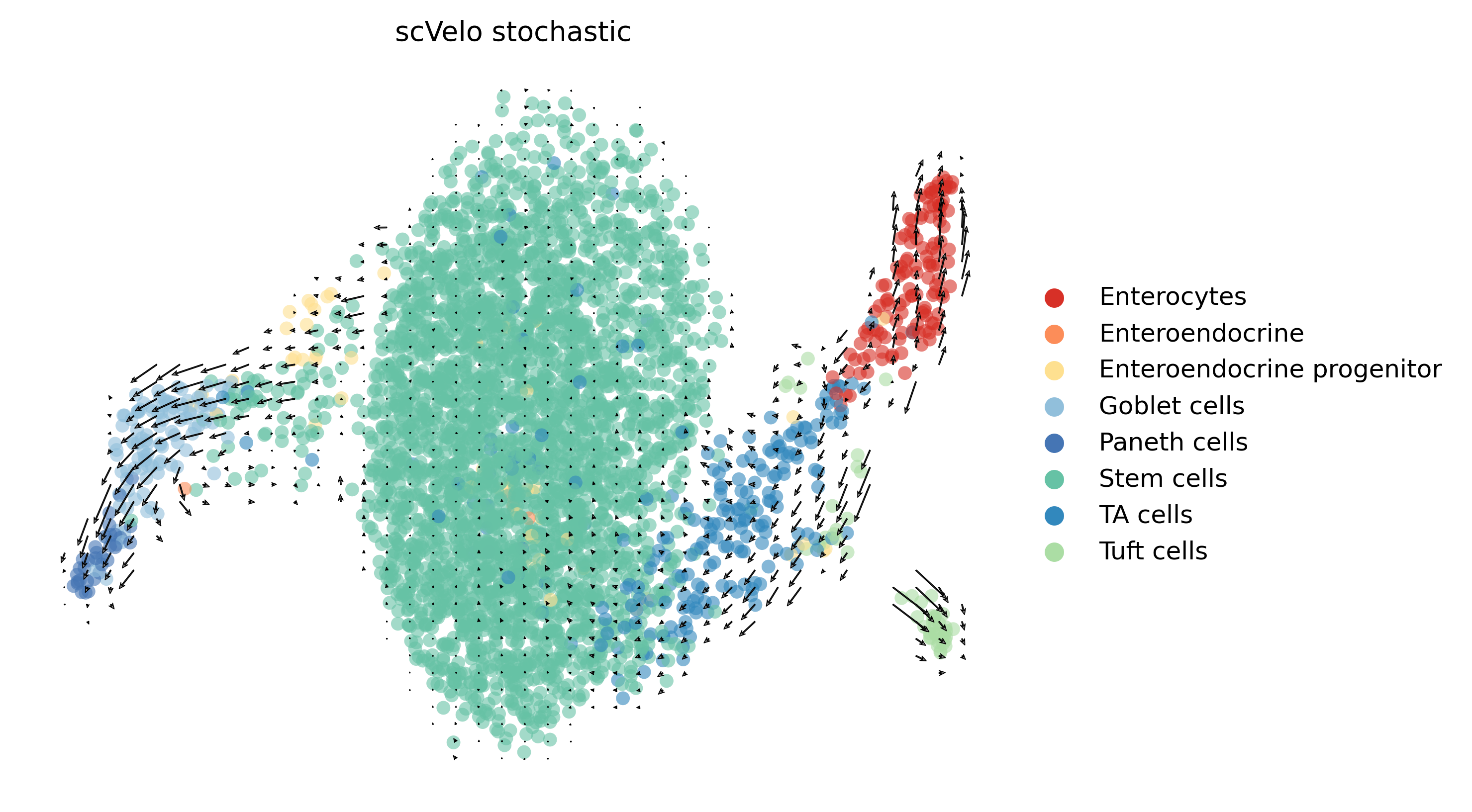 scVelo stochastic

Enterocytes
Enteroendocrine
Enteroendocrine progenitor
Goblet cells
Paneth cells
Stem cells
TA cells
Tuft cells